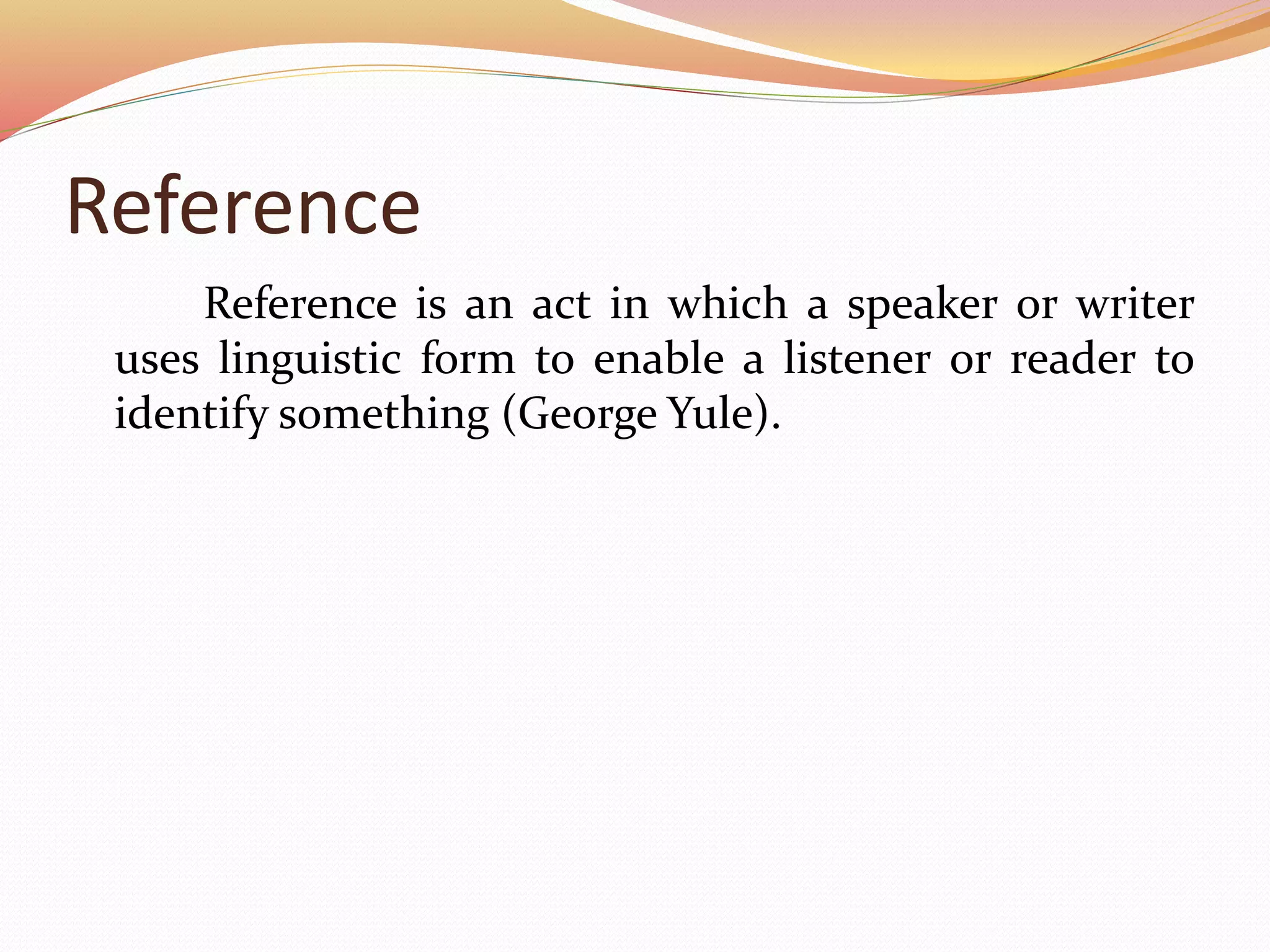 Reference

Reference is an act in which a speaker or writer uses linguistic form to enable a listener or reader to identify something (George Yule).